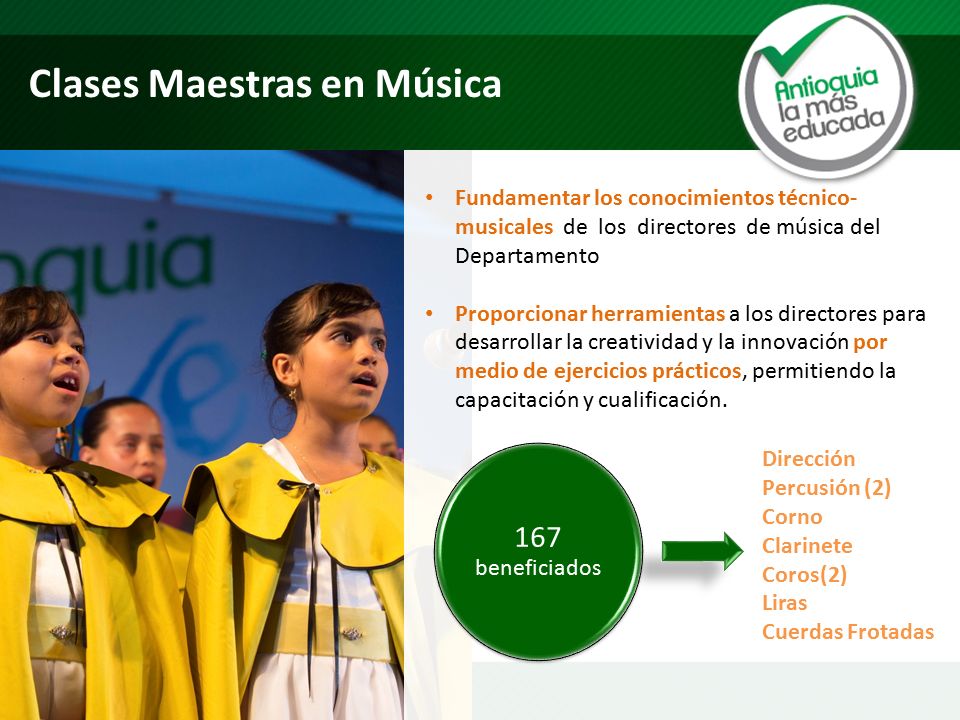 Clases Maestras en Música

Antioquia la más educada

oquia

• Fundamentar los conocimientos técnico-musicales de los directores de música del Departamento

• Proporcionar herramientas a los directores para desarrollar la creatividad y la innovación por medio de ejercicios prácticos, permitiendo la capacitación y cualificación.

167 beneficiados

Dirección
Percusión (2)
Corno
Clarinete
Coros(2)
Liras
Cuerdas Frotadas